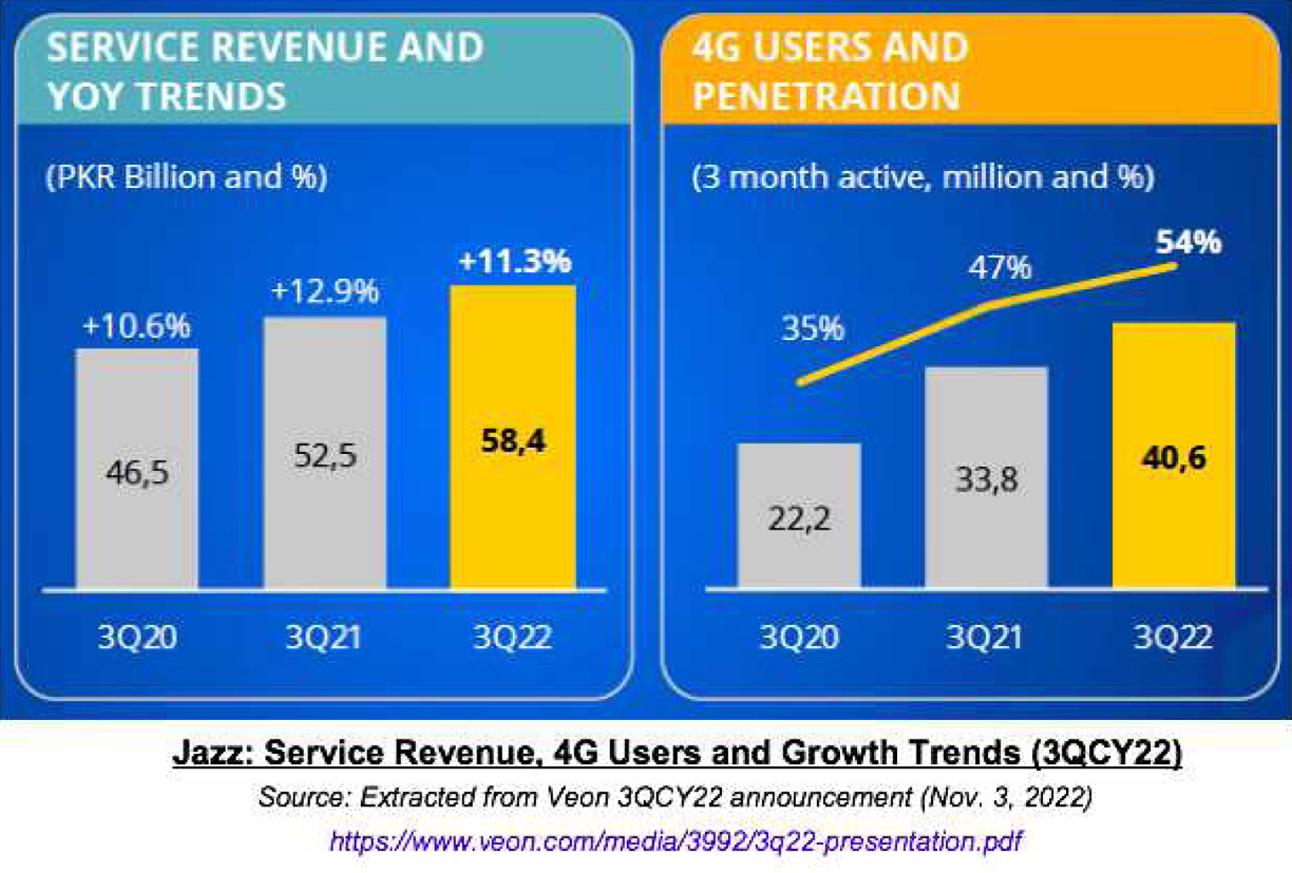 SERVICE REVENUE AND YOY TRENDS

(PKR Billion and %)

+10.6%
+12.9%
+11.3%

46,5
52,5
58,4

3Q20
3Q21
3Q22

4G USERS AND PENETRATION

(3 month active, million and %)

35%
47%
54%

22,2
33,8
40,6

3Q20
3Q21
3Q22

Jazz: Service Revenue, 4G Users and Growth Trends (3QCY22)

Source: Extracted from Veon 3QCY22 announcement (Nov. 3, 2022)

https://www.veon.com/media/3992/3q22-presentation.pdf